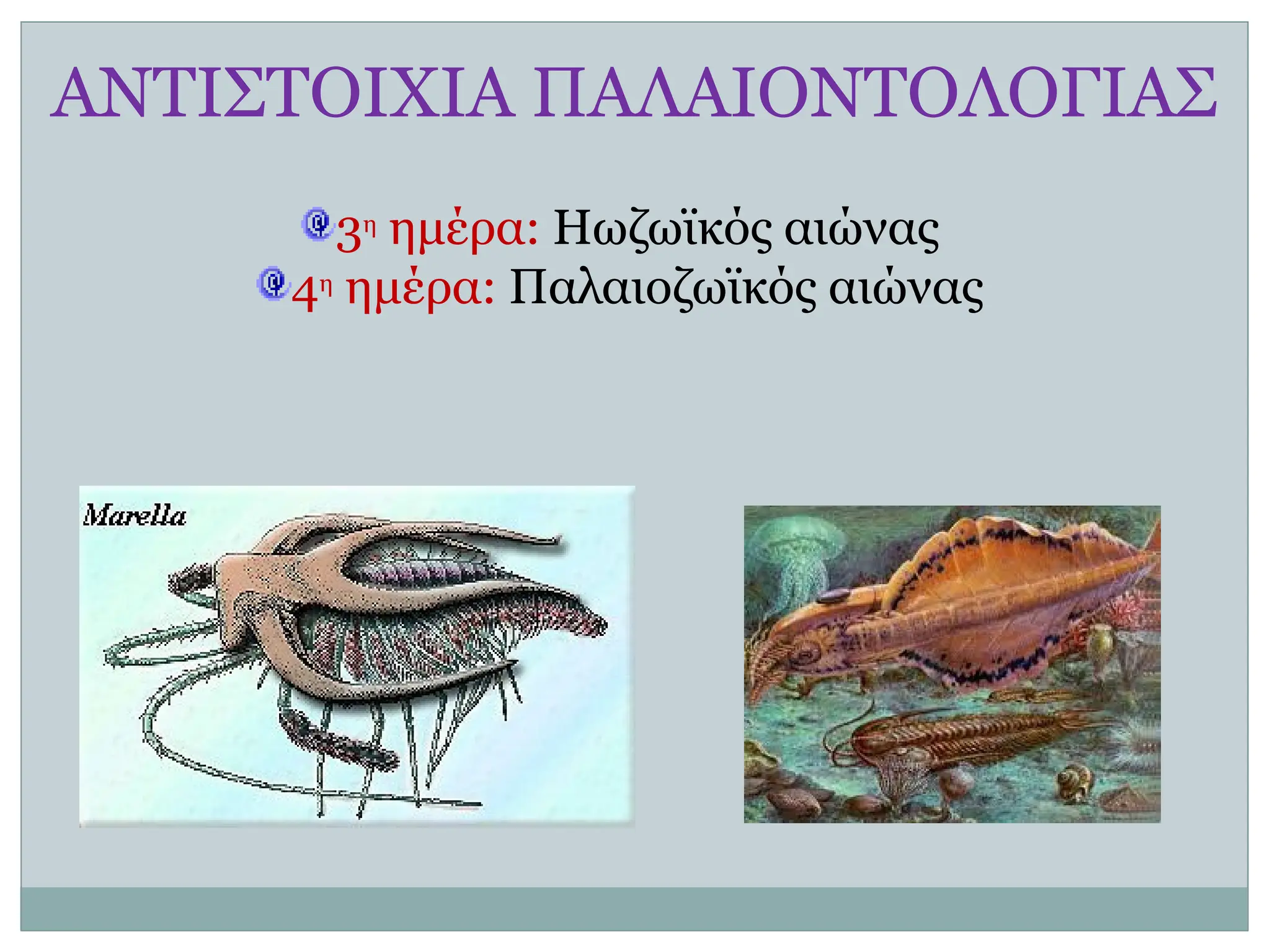 ΑΝΤΙΣΤΟΙΧΙΑ ΠΑΛΑΙΟΝΤΟΛΟΓΙΑΣ

3η ημέρα: Ηωζωϊκός αιώνας
4η ημέρα: Παλαιοζωϊκός αιώνας

Marella